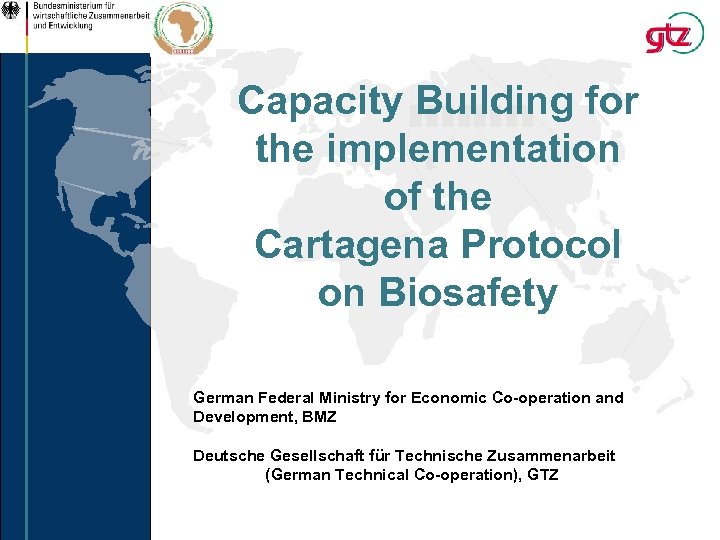 Bundesministerium für wirtschaftliche Zusammenarbeit und Entwicklung

gtz

Capacity Building for the implementation of the Cartagena Protocol on Biosafety

German Federal Ministry for Economic Co-operation and Development, BMZ

Deutsche Gesellschaft für Technische Zusammenarbeit (German Technical Co-operation), GTZ